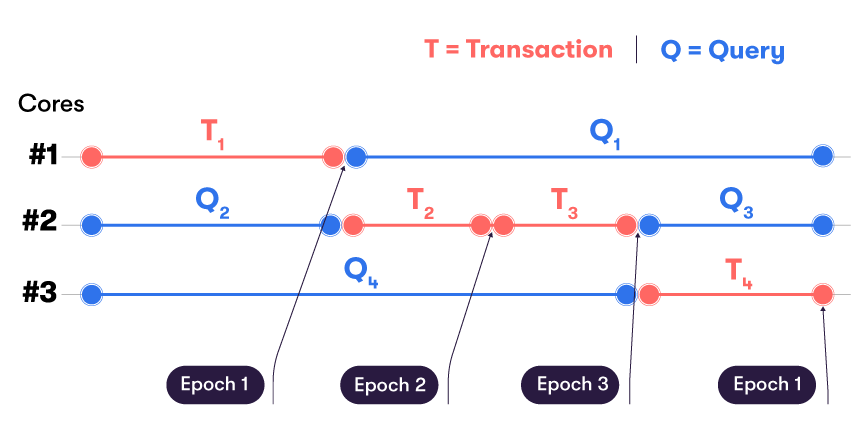 T = Transaction | Q = Query

Cores

#1 $T_1$ $Q_1$

#2 $Q_2$ $T_2$ $T_3$ $Q_3$

#3 $Q_4$ $T_4$

Epoch 1 Epoch 2 Epoch 3 Epoch 1